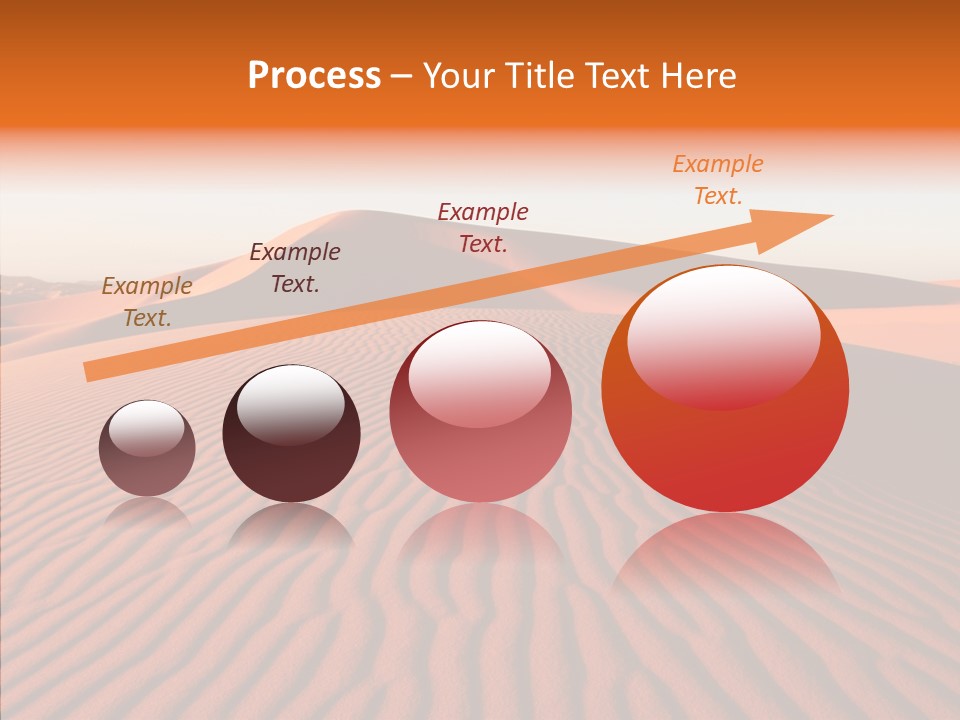 Process – Your Title Text Here

Example Text.

Example Text.

Example Text.

Example Text.